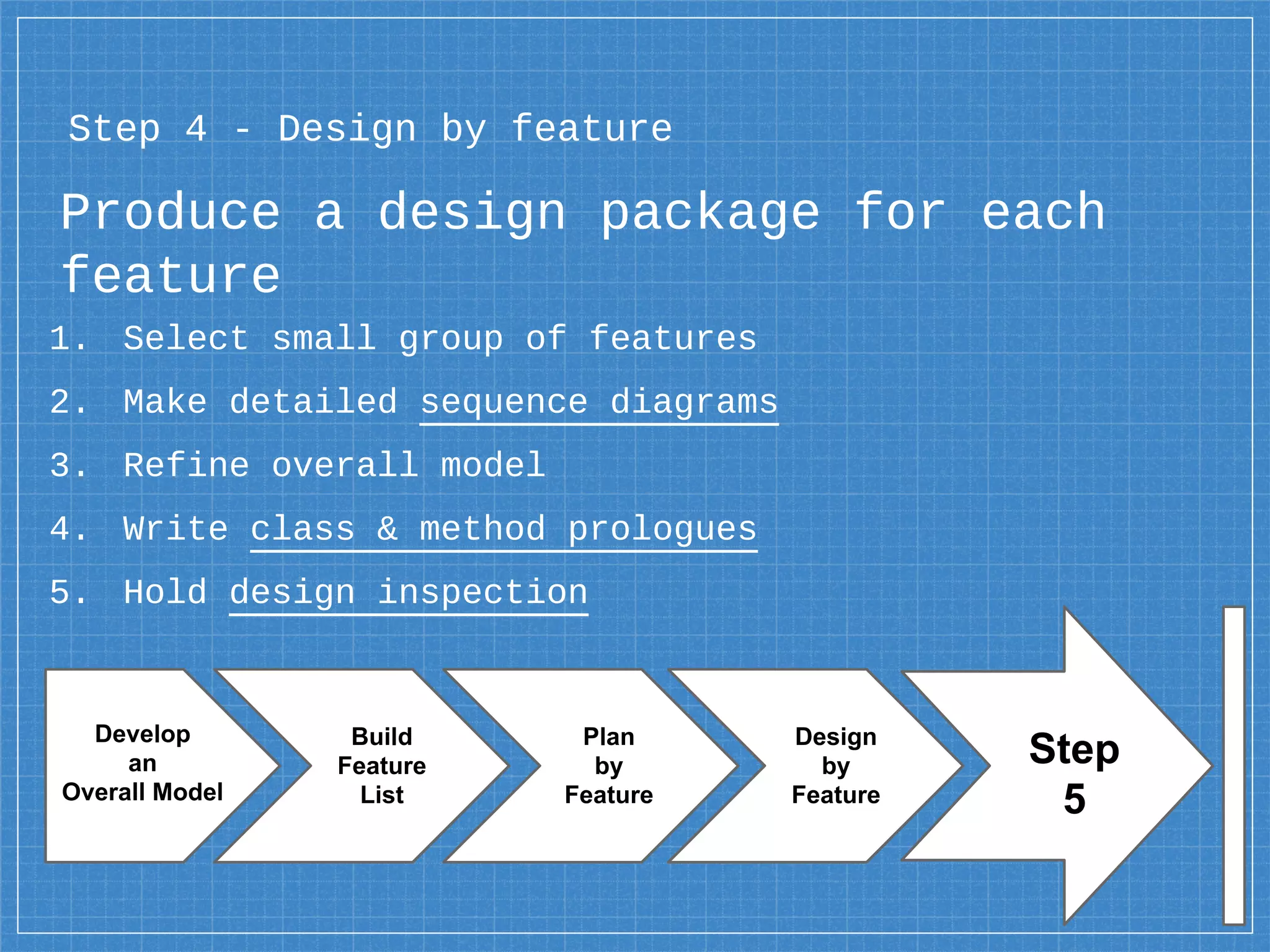 Step 4 - Design by feature

Produce a design package for each feature

1. Select small group of features
2. Make detailed sequence diagrams
3. Refine overall model
4. Write class & method prologues
5. Hold design inspection

Develop an Overall Model

Build Feature List

Plan by Feature

Design by Feature

Step 5